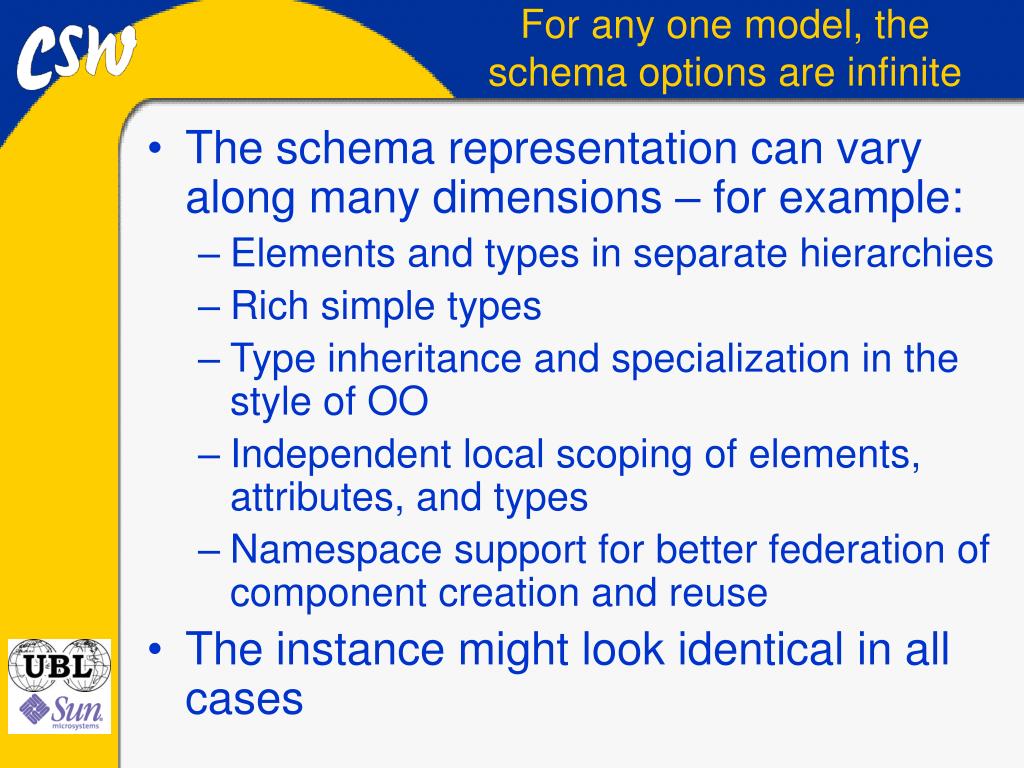 CSW

For any one model, the schema options are infinite

• The schema representation can vary along many dimensions – for example:
– Elements and types in separate hierarchies
– Rich simple types
– Type inheritance and specialization in the style of OO
– Independent local scoping of elements, attributes, and types
– Namespace support for better federation of component creation and reuse
• The instance might look identical in all cases

UBL

Sun microsystems